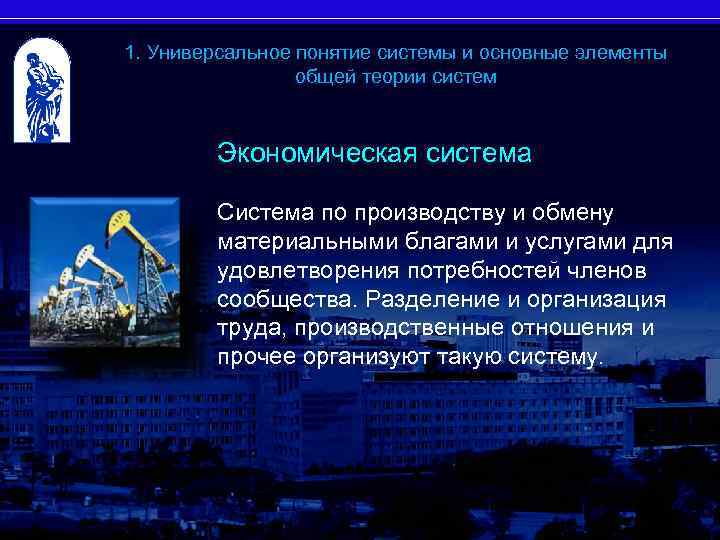 1. Универсальное понятие системы и основные элементы общей теории систем

Экономическая система

Система по производству и обмену материальными благами и услугами для удовлетворения потребностей членов сообщества. Разделение и организация труда, производственные отношения и прочее организуют такую систему.